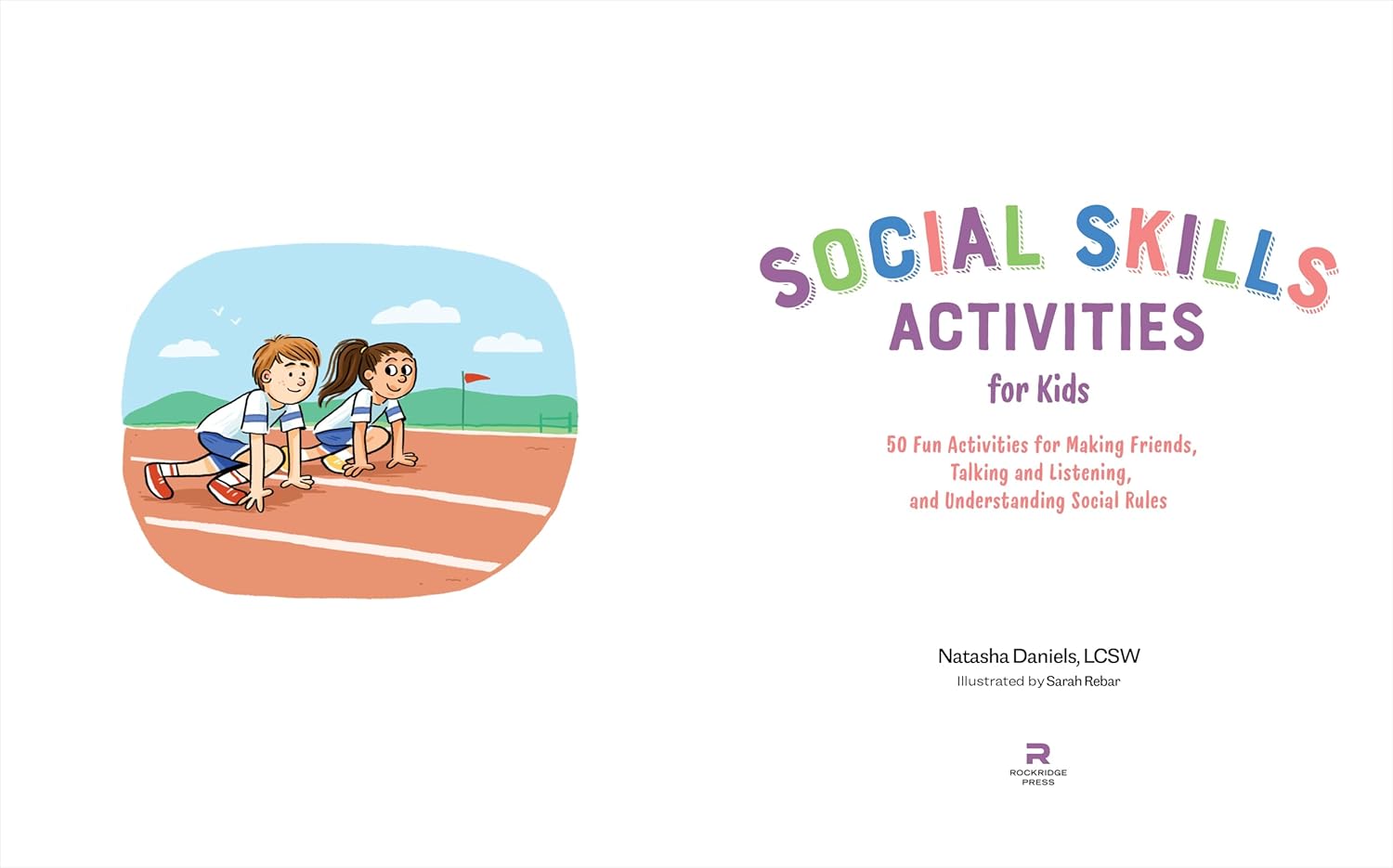 SOCIAL SKILLS ACTIVITIES for Kids

50 Fun Activities for Making Friends, Talking and Listening, and Understanding Social Rules

Natasha Daniels, LCSW
Illustrated by Sarah Rebar

R
ROCKRIDGE PRESS